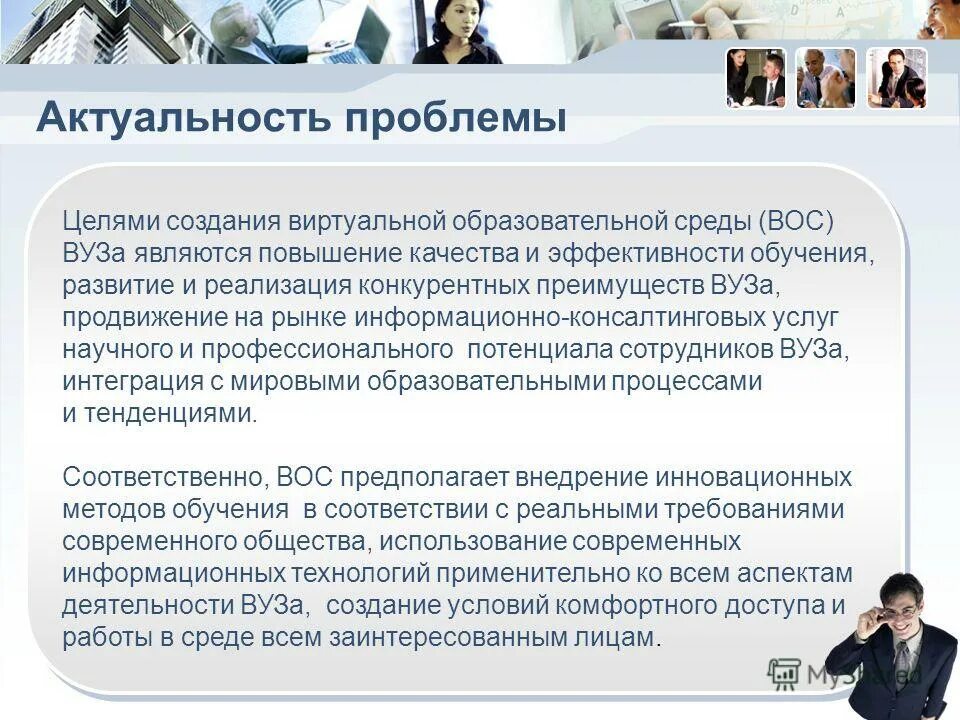 Актуальность проблемы

Целями создания виртуальной образовательной среды (ВОС) ВУЗа являются повышение качества и эффективности обучения, развитие и реализация конкурентных преимуществ ВУЗа, продвижение на рынке информационно-консалтинговых услуг научного и профессионального потенциала сотрудников ВУЗа, интеграция с мировыми образовательными процессами и тенденциями.

Соответственно, ВОС предполагает внедрение инновационных методов обучения в соответствии с реальными требованиями современного общества, использование современных информационных технологий применительно ко всем аспектам деятельности ВУЗа, создание условий комфортного доступа и работы в среде всем заинтересованным лицам.

MyShared